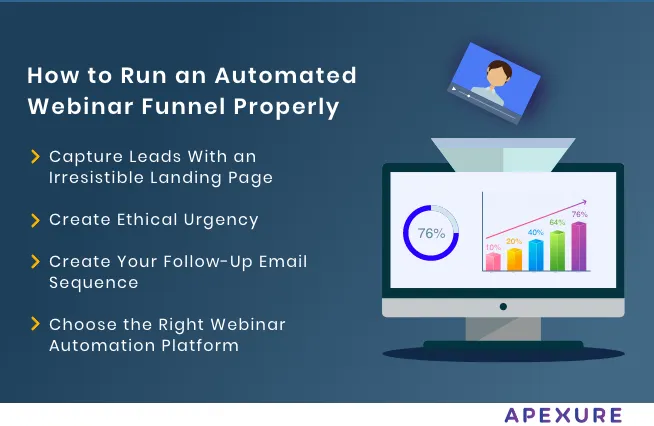 How to Run an Automated Webinar Funnel Properly

Capture Leads With an Irresistible Landing Page

Create Ethical Urgency

Create Your Follow-Up Email Sequence

Choose the Right Webinar Automation Platform

76%

10%
20%
40%
64%
76%

APEXURE